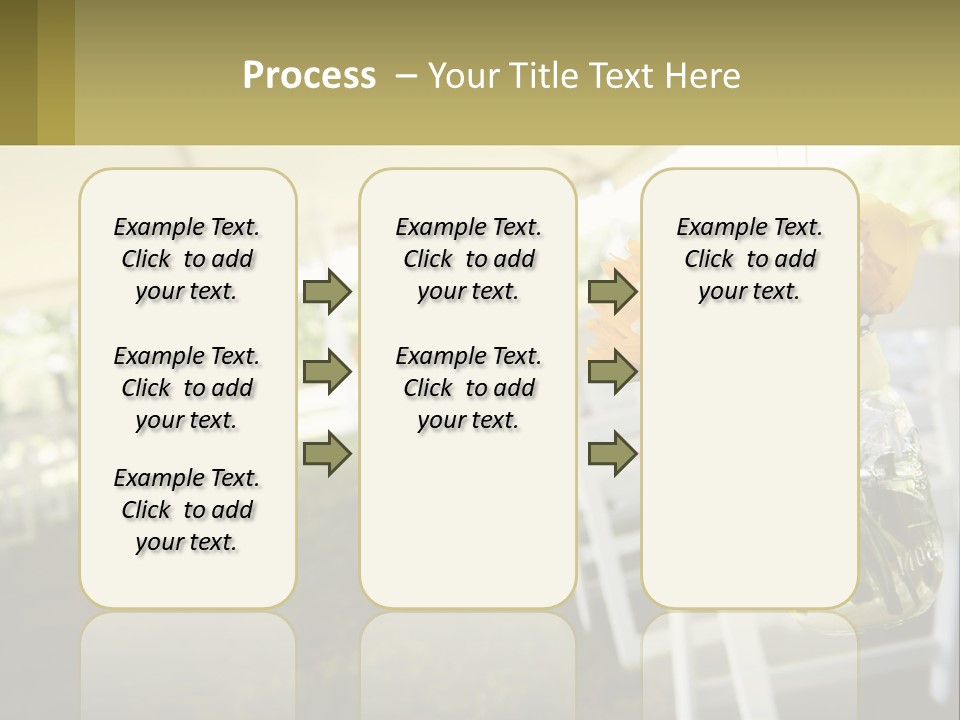 Process – Your Title Text Here

Example Text. Click to add your text.

Example Text. Click to add your text.

Example Text. Click to add your text.

Example Text. Click to add your text.

Example Text. Click to add your text.

Example Text. Click to add your text.